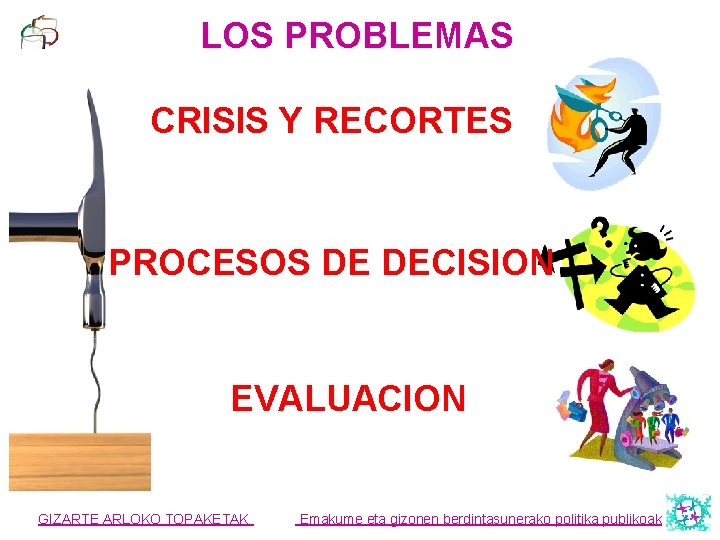 LOS PROBLEMAS

CRISIS Y RECORTES

PROCESOS DE DECISION

EVALUACION

GIZARTE ARLOKO TOPAKETAK

Emakume eta gizonen berdintasunerako politika publikoak